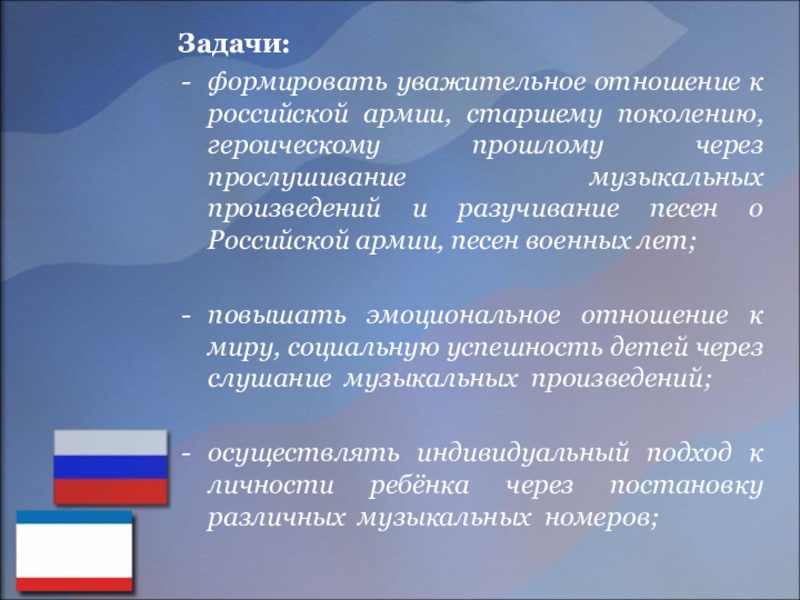 Задачи:

- формировать уважительное отношение к российской армии, старшему поколению, героическому прошлому через прослушивание музыкальных произведений и разучивание песен о Российской армии, песен военных лет;

- повышать эмоциональное отношение к миру, социальную успешность детей через слушание музыкальных произведений;

- осуществлять индивидуальный подход к личности ребёнка через постановку различных музыкальных номеров;